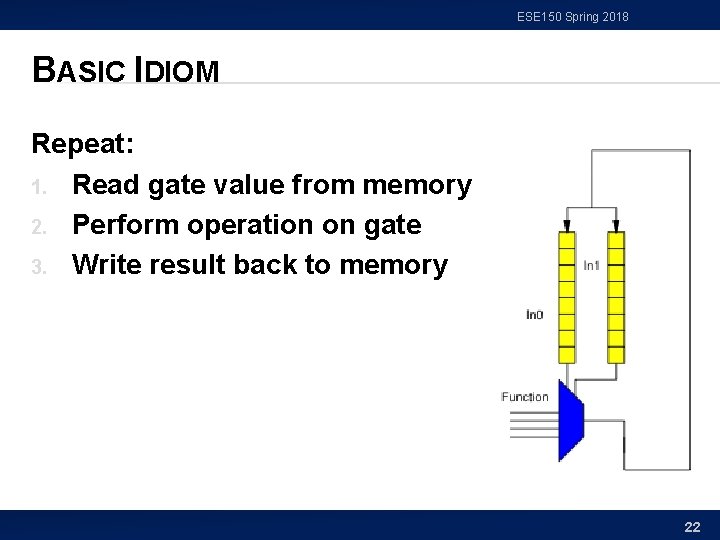 ESE150 Spring 2018

BASIC IDIOM

Repeat:
1. Read gate value from memory
2. Perform operation on gate
3. Write result back to memory

In1

In0

Function

22